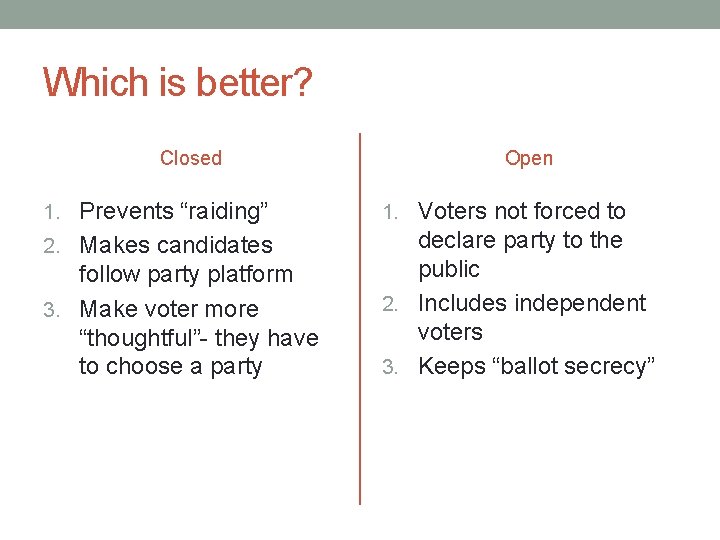 Which is better?

Closed

1. Prevents “raiding”
2. Makes candidates follow party platform
3. Make voter more “thoughtful”- they have to choose a party

Open

1. Voters not forced to declare party to the public
2. Includes independent voters
3. Keeps “ballot secrecy”